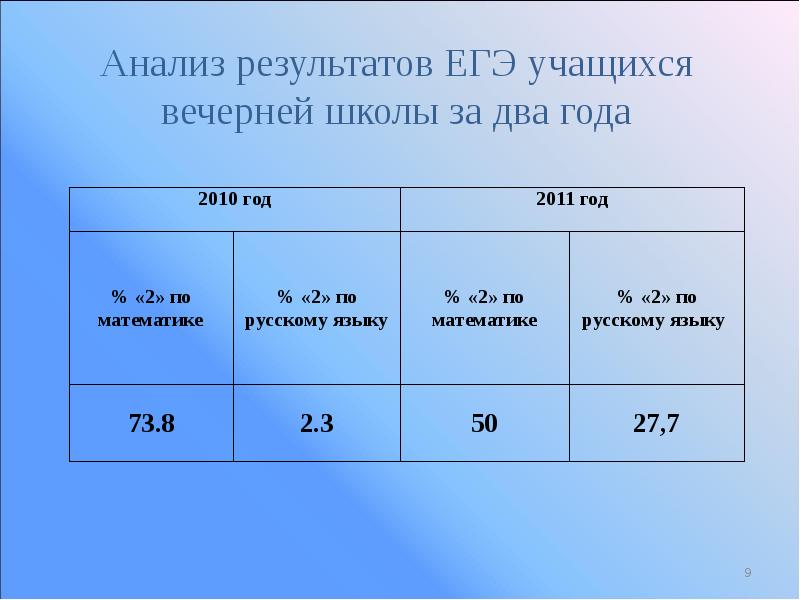 Анализ результатов ЕГЭ учащихся вечерней школы за два года

| 2010 год | | 2011 год | |
|---|---|---|---|
| % «2» по математике | % «2» по русскому языку | % «2» по математике | % «2» по русскому языку |
| 73.8 | 2.3 | 50 | 27,7 |

9